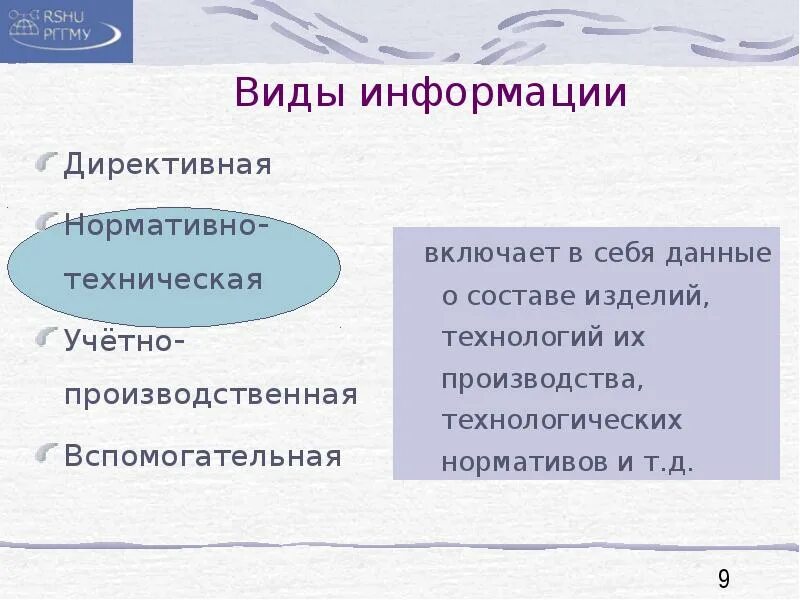 RSHU
РГГМУ

Виды информации

Директивная

Нормативно-техническая

Учётно-производственная

Вспомогательная

включает в себя данные о составе изделий, технологий их производства, технологических нормативов и т.д.

9